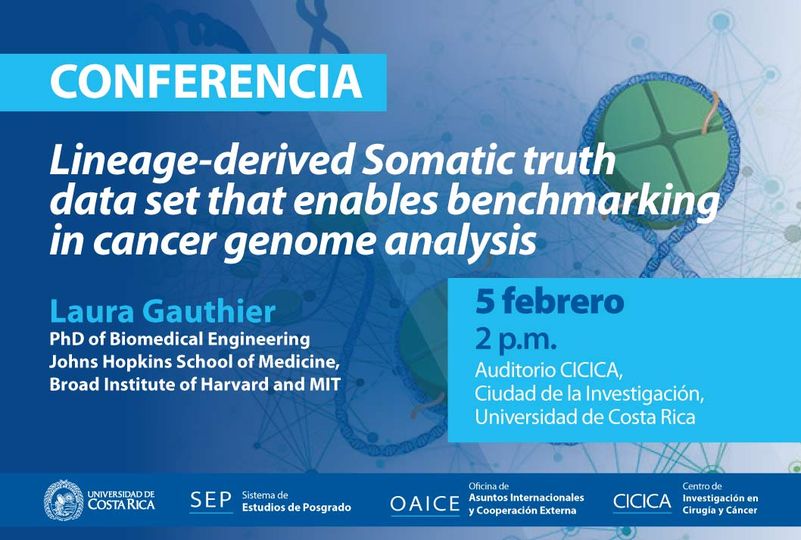 CONFERENCIA

Lineage-derived Somatic truth data set that enables benchmarking in cancer genome analysis

Laura Gauthier
PhD of Biomedical Engineering
Johns Hopkins School of Medicine,
Broad Institute of Harvard and MIT

5 febrero
2 p.m.
Auditorio CICICA,
Ciudad de la Investigación,
Universidad de Costa Rica

UNIVERSIDAD DE COSTA RICA

SEP Sistema de Estudios de Posgrado

OAICE Oficina de Asuntos Internacionales y Cooperación Externa

CICICA Centro de Investigación en Cirugía y Cáncer